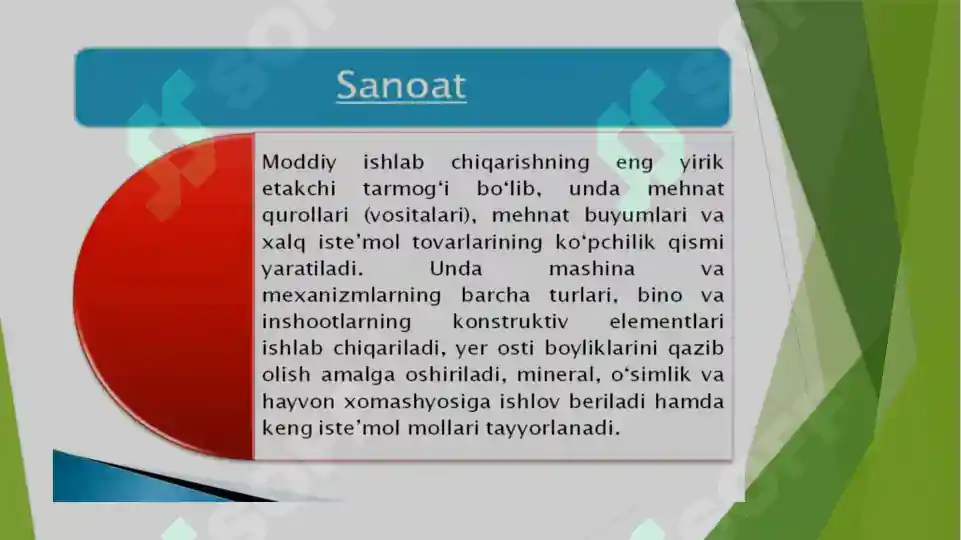 Sanoat

Moddiy ishlab chiqarishning eng yirik etakchi tarmog‘i bo‘lib, unda mehnat qurollari (vositalari), mehnat buyumlari va xalq iste’mol tovarlarining ko‘pchilik qismi yaratiladi. Unda mashina va mexanizmlarning barcha turlari, bino va inshootlarning konstruktiv elementlari ishlab chiqariladi, yer osti boyliklarini qazib olish amalga oshiriladi, mineral, o‘simlik va hayvon xomashyosiga ishlov beriladi hamda keng iste’mol mollari tayyorlanadi.